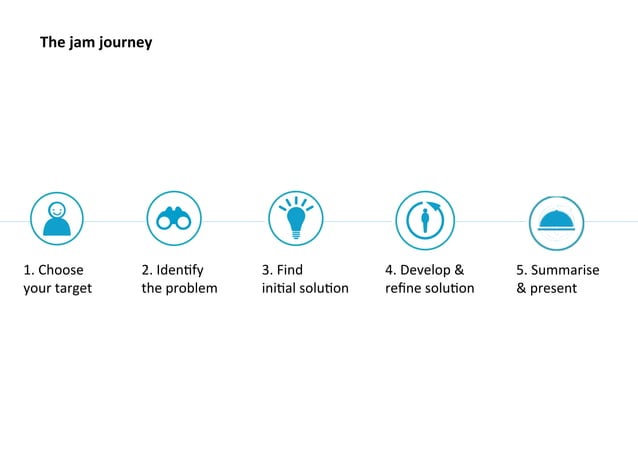 The jam journey

1. Choose your target

2. Identify the problem

3. Find initial solution

4. Develop & refine solution

5. Summarise & present